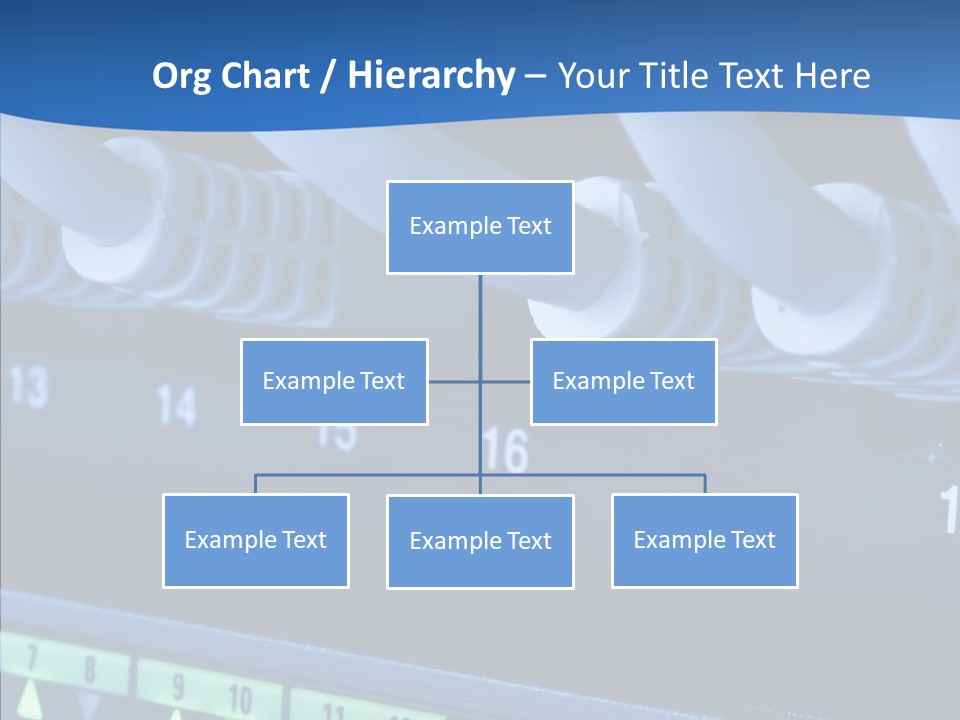 Org Chart / Hierarchy – Your Title Text Here

Example Text

Example Text

Example Text

Example Text

Example Text

Example Text

13

14

15

16

7

8

9

10

11